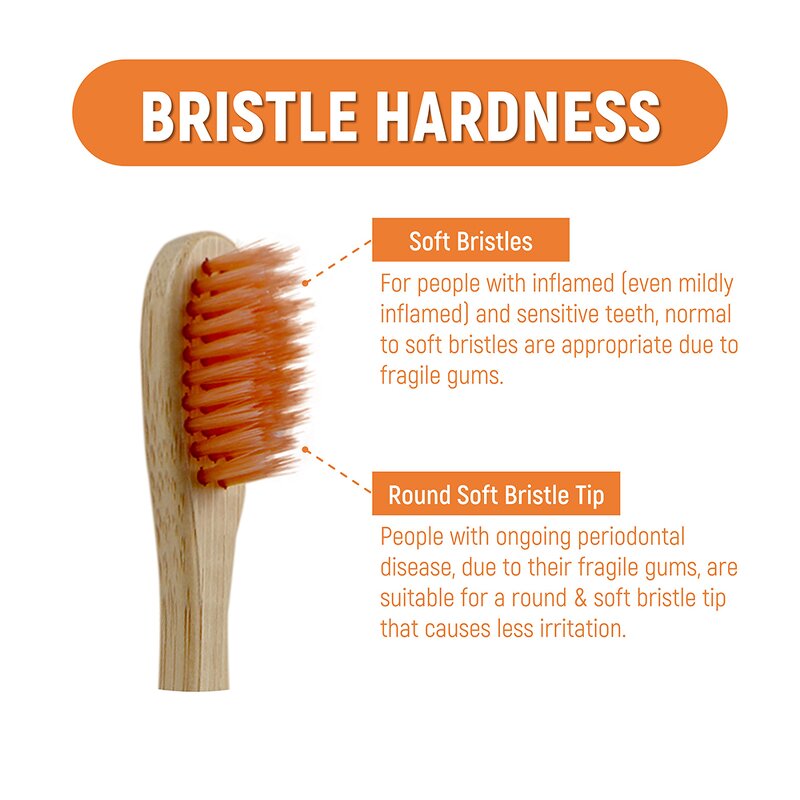 BRISTLE HARDNESS

Soft Bristles

For people with inflamed (even mildly inflamed) and sensitive teeth, normal to soft bristles are appropriate due to fragile gums.

Round Soft Bristle Tip

People with ongoing periodontal disease, due to their fragile gums, are suitable for a round & soft bristle tip that causes less irritation.